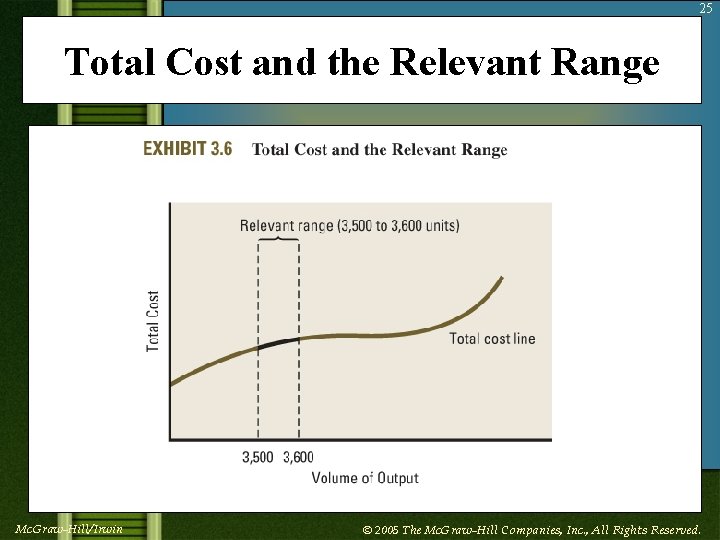 25

Total Cost and the Relevant Range

EXHIBIT 3.6 Total Cost and the Relevant Range

Relevant range (3,500 to 3,600 units)

Total Cost

Total cost line

3,500 3,600

Volume of Output

McGraw-Hill/Irwin

© 2005 The McGraw-Hill Companies, Inc., All Rights Reserved.